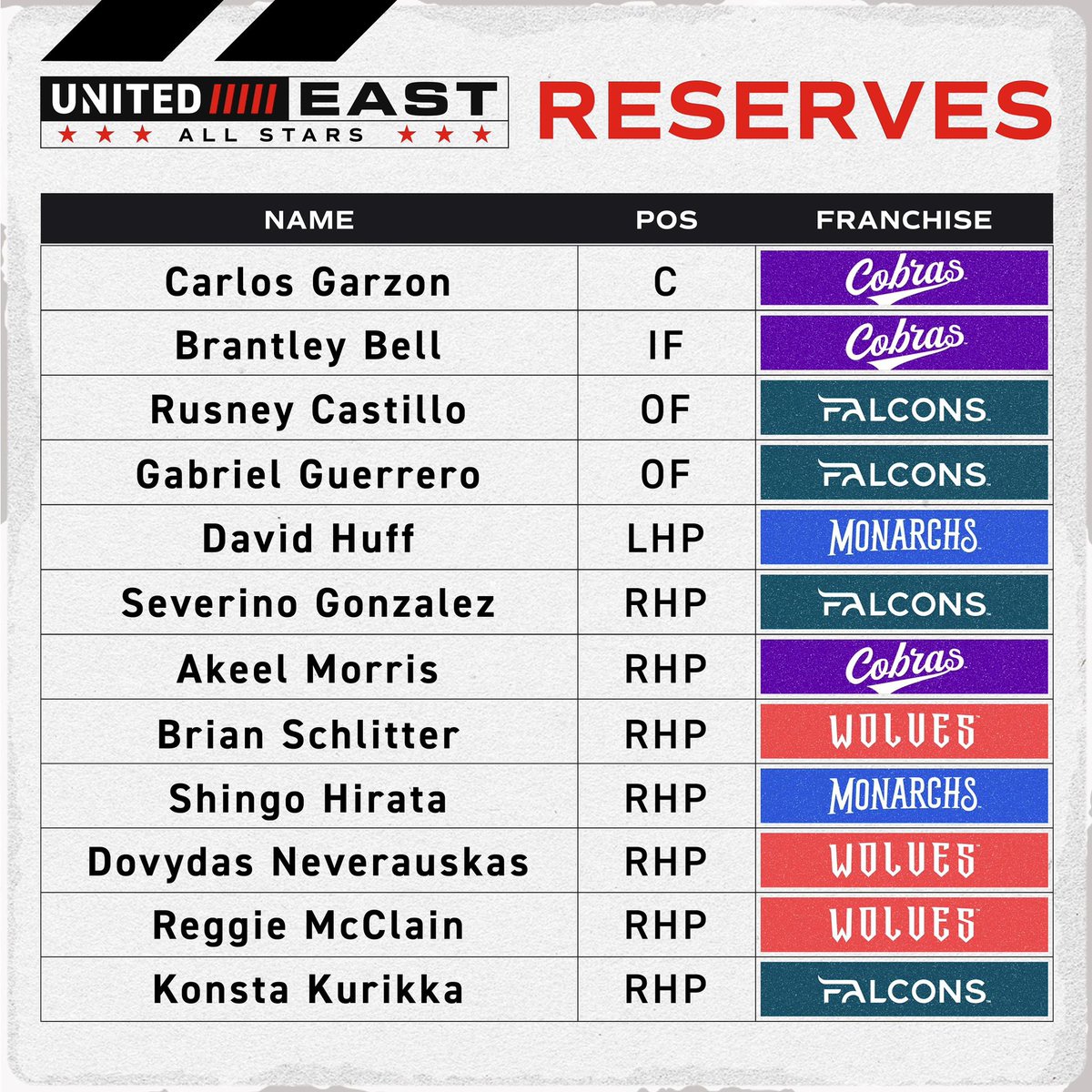 UNITED EAST
ALL STARS
RESERVES

| NAME | POS | FRANCHISE |
|---|---|---|
| Carlos Garzon | C | Cobras |
| Brantley Bell | IF | Cobras |
| Rusney Castillo | OF | FALCONS |
| Gabriel Guerrero | OF | FALCONS |
| David Huff | LHP | MONARCHS |
| Severino Gonzalez | RHP | FALCONS |
| Akeel Morris | RHP | Cobras |
| Brian Schlitter | RHP | WOLVES |
| Shingo Hirata | RHP | MONARCHS |
| Dovydas Neverauskas | RHP | WOLVES |
| Reggie McClain | RHP | WOLVES |
| Konsta Kurikka | RHP | FALCONS |